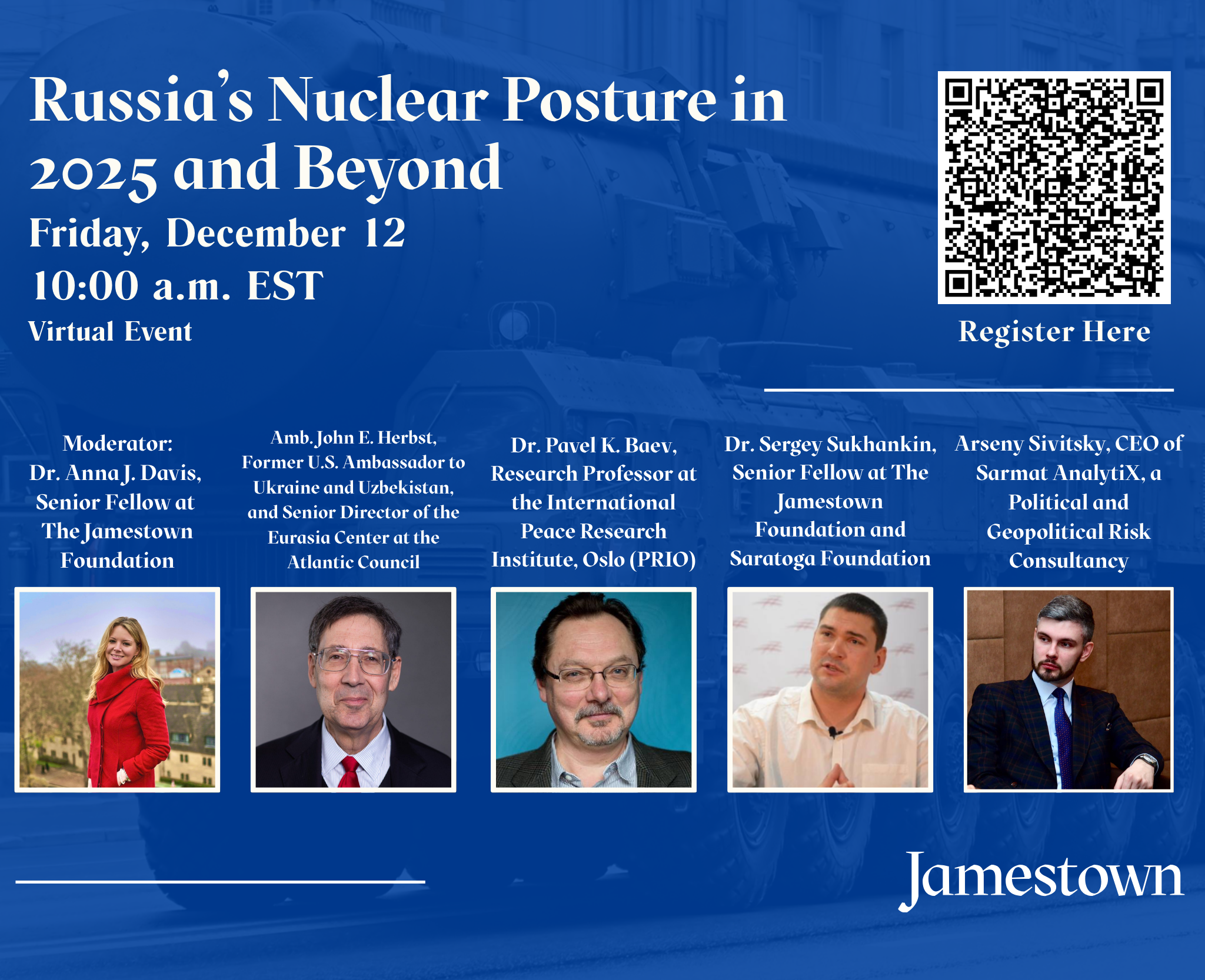 Russia's Nuclear Posture in 2025 and Beyond

Friday, December 12
10:00 a.m. EST
Virtual Event

Register Here

Moderator:
Dr. Anna J. Davis, Senior Fellow at The Jamestown Foundation

Amb. John E. Herbst, Former U.S. Ambassador to Ukraine and Uzbekistan, and Senior Director of the Eurasia Center at the Atlantic Council

Dr. Pavel K. Baev, Research Professor at the International Peace Research Institute, Oslo (PRIO)

Dr. Sergey Sukhankin, Senior Fellow at The Jamestown Foundation and Saratoga Foundation

Arseny Sivitsky, CEO of Sarmat AnalytiX, a Political and Geopolitical Risk Consultancy

Jamestown